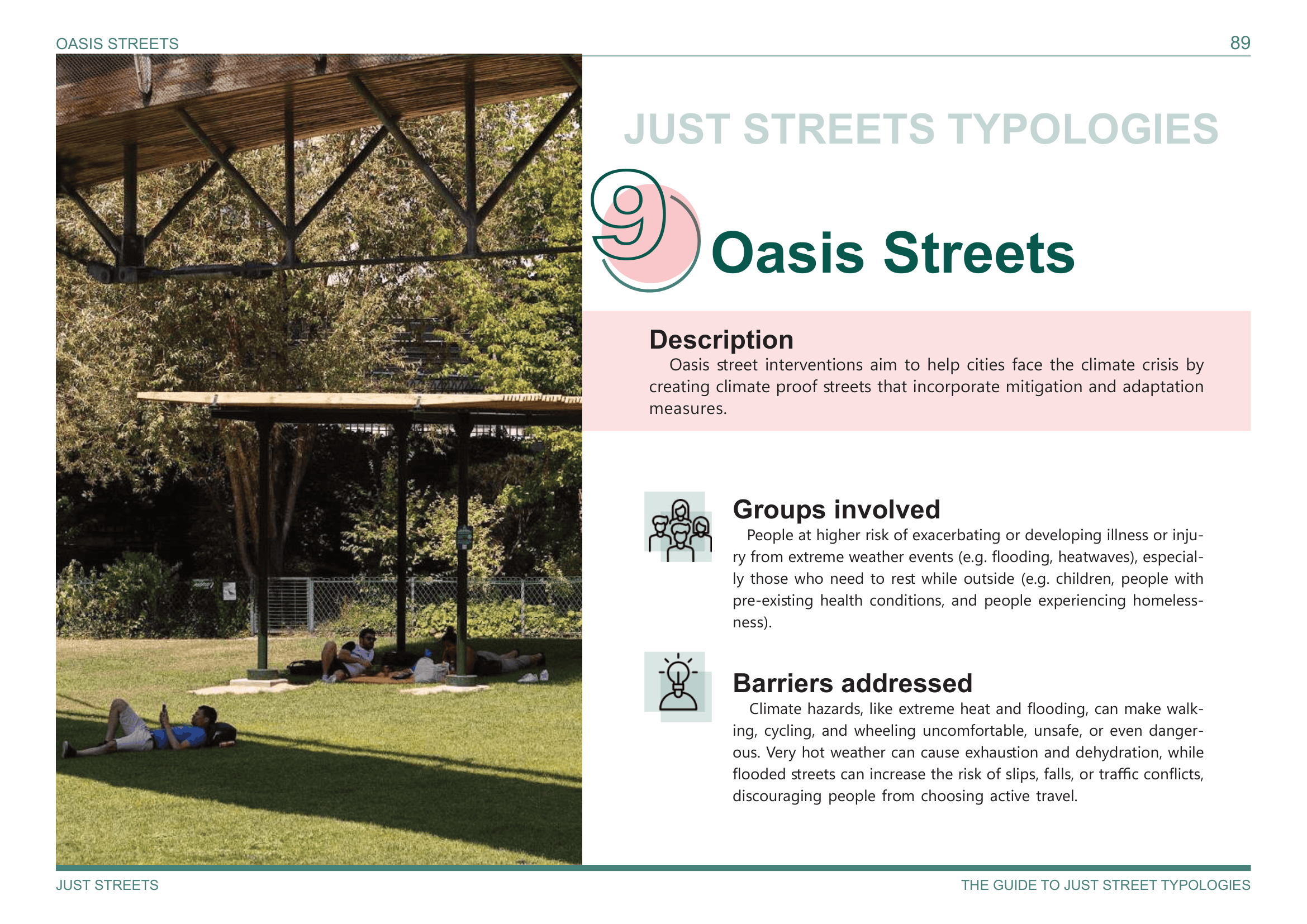 OASIS STREETS

89

JUST STREETS TYPOLOGIES

9

Oasis Streets

Description

Oasis street interventions aim to help cities face the climate crisis by creating climate proof streets that incorporate mitigation and adaptation measures.

Groups involved

People at higher risk of exacerbating or developing illness or injury from extreme weather events (e.g. flooding, heatwaves), especially those who need to rest while outside (e.g. children, people with pre-existing health conditions, and people experiencing homelessness).

Barriers addressed

Climate hazards, like extreme heat and flooding, can make walking, cycling, and wheeling uncomfortable, unsafe, or even dangerous. Very hot weather can cause exhaustion and dehydration, while flooded streets can increase the risk of slips, falls, or traffic conflicts, discouraging people from choosing active travel.

JUST STREETS

THE GUIDE TO JUST STREET TYPOLOGIES